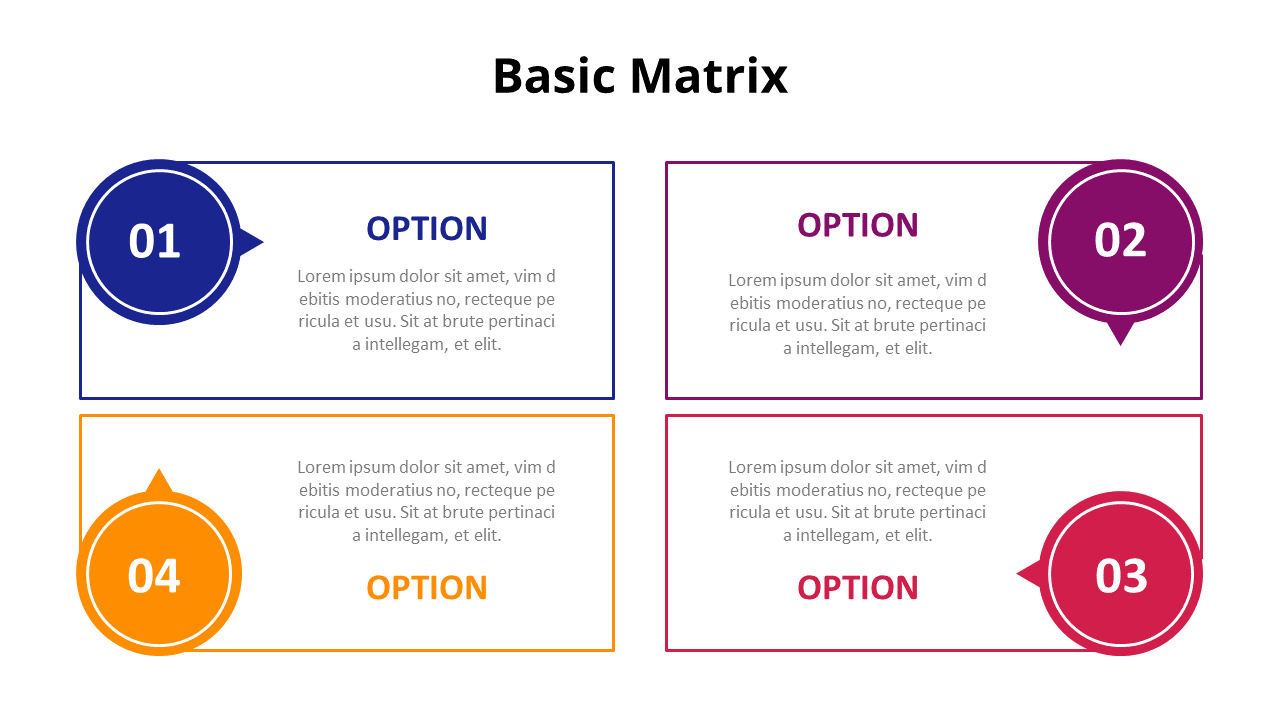 Basic Matrix

01

OPTION

Lorem ipsum dolor sit amet, vim d ebitis moderatius no, recteque pe ricula et usu. Sit at brute pertinaci a intellegam, et elit.

OPTION

Lorem ipsum dolor sit amet, vim d ebitis moderatius no, recteque pe ricula et usu. Sit at brute pertinaci a intellegam, et elit.

02

04

Lorem ipsum dolor sit amet, vim d ebitis moderatius no, recteque pe ricula et usu. Sit at brute pertinaci a intellegam, et elit.

OPTION

Lorem ipsum dolor sit amet, vim d ebitis moderatius no, recteque pe ricula et usu. Sit at brute pertinaci a intellegam, et elit.

OPTION

03